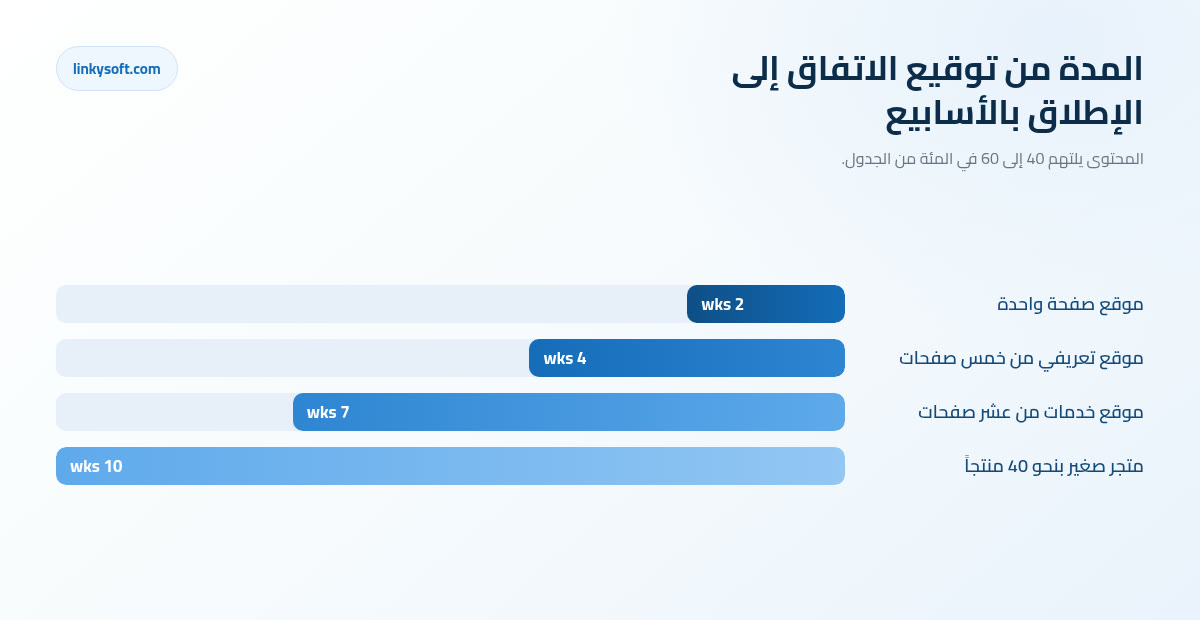 linkysoft.com

المدة من توقيع الاتفاق إلى الإطلاق بالأسابيع

المحتوى يلتهم 40 إلى 60 في المئة من الجدول.

موقع صفحة واحدة
wks 2

موقع تعريفي من خمس صفحات
wks 4

موقع خدمات من عشر صفحات
wks 7

متجر صغير بنحو 40 منتجاً
wks 10